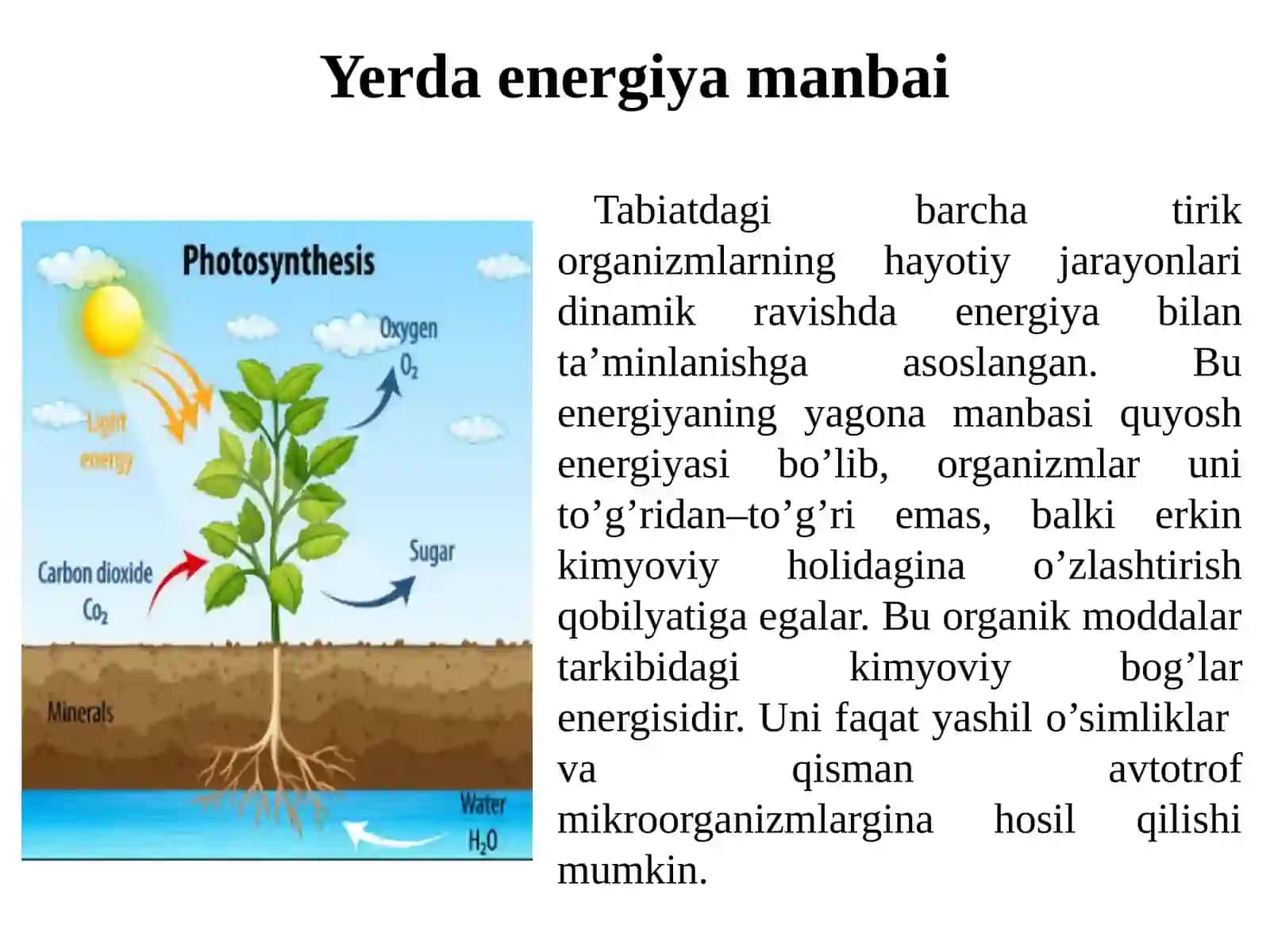 Yerda energiya manbai

Photosynthesis

Oxygen
$O_2$

Light energy

Carbon dioxide
$Co_2$

Sugar

Minerals

Water
$H_2O$

Tabiatdagi barcha tirik organizmlarning hayotiy jarayonlari dinamik ravishda energiya bilan ta’minlanishga asoslangan. Bu energiyaning yagona manbasi quyosh energiyasi bo’lib, organizmlar uni to’g’ridan–to’g’ri emas, balki erkin kimyoviy holidagina o’zlashtirish qobilyatiga egalar. Bu organik moddalar tarkibidagi kimyoviy bog’lar energisidir. Uni faqat yashil o’simliklar va qisman avtotrof mikroorganizmlargina hosil qilishi mumkin.